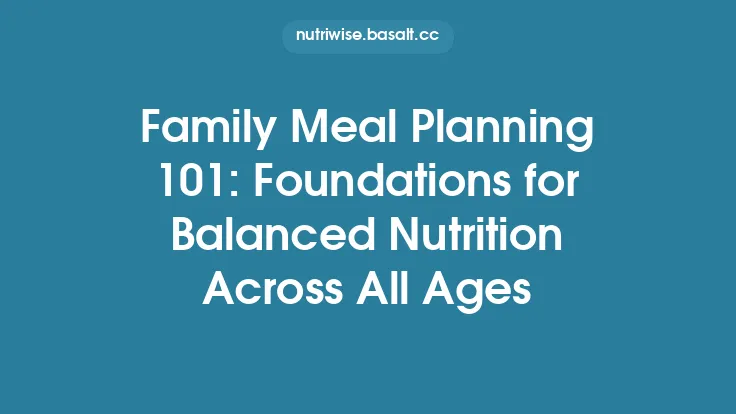 nutriwise.basalt.cc

Family Meal Planning 101: Foundations for Balanced Nutrition Across All Ages